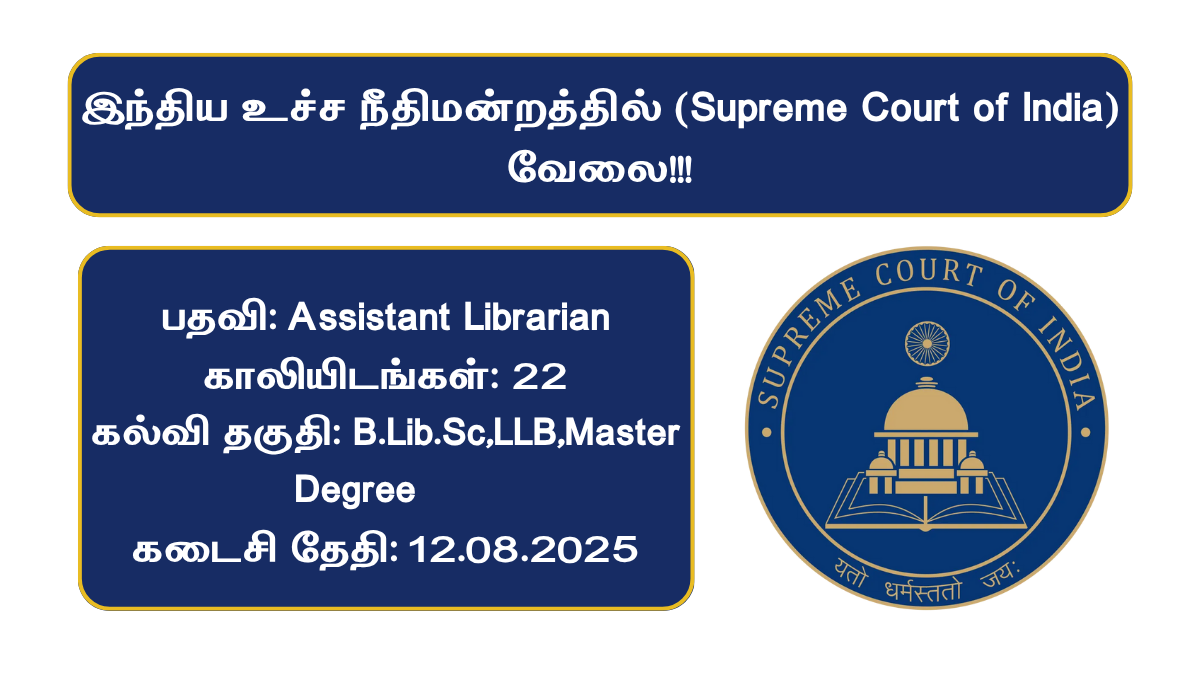 இந்திய உச்ச நீதிமன்றத்தில் (Supreme Court of India) வேலை!!!

பதவி: Assistant Librarian
காலியிடங்கள்: 22
கல்வி தகுதி: B.Lib.Sc,LLB,Master Degree
கடைசி தேதி: 12.08.2025

SUPREME COURT OF INDIA
यतो धर्मस्ततो जयः